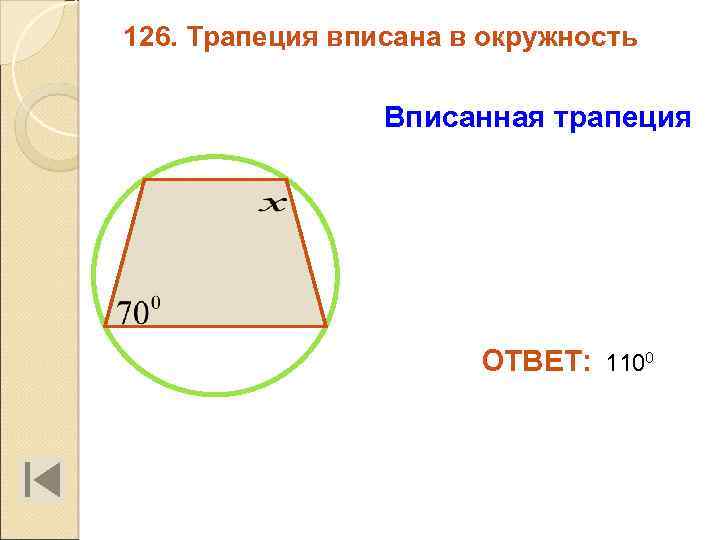 126. Трапеция вписана в окружность

Вписанная трапеция

$x$

$70^0$

ОТВЕТ: $110^0$